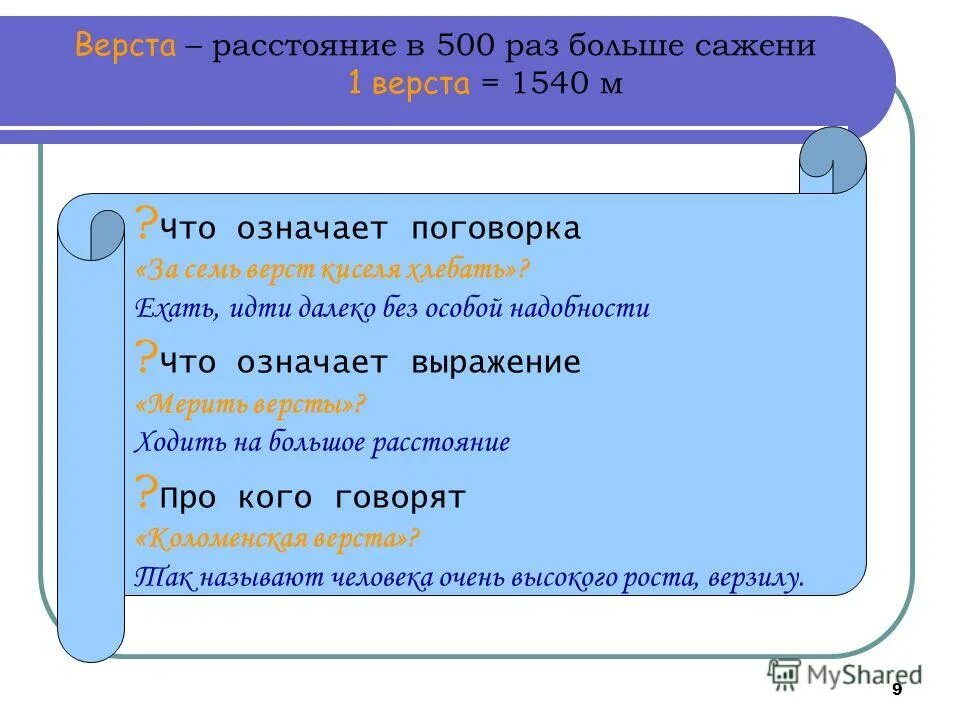 Верста – расстояние в 500 раз больше сажени
1 верста = 1540 м

?Что означает поговорка
«За семь верст киселя хлебать»?
Ехать, идти далеко без особой надобности

?Что означает выражение
«Мерить версты»?
Ходить на большое расстояние

?Про кого говорят
«Коломенская верста»?
Так называют человека очень высокого роста, верзилу.

MyShared
9